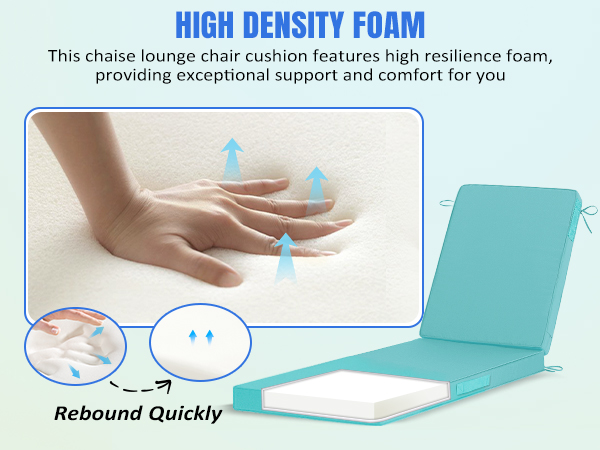 HIGH DENSITY FOAM

This chaise lounge chair cushion features high resilience foam, providing exceptional support and comfort for you

Rebound Quickly